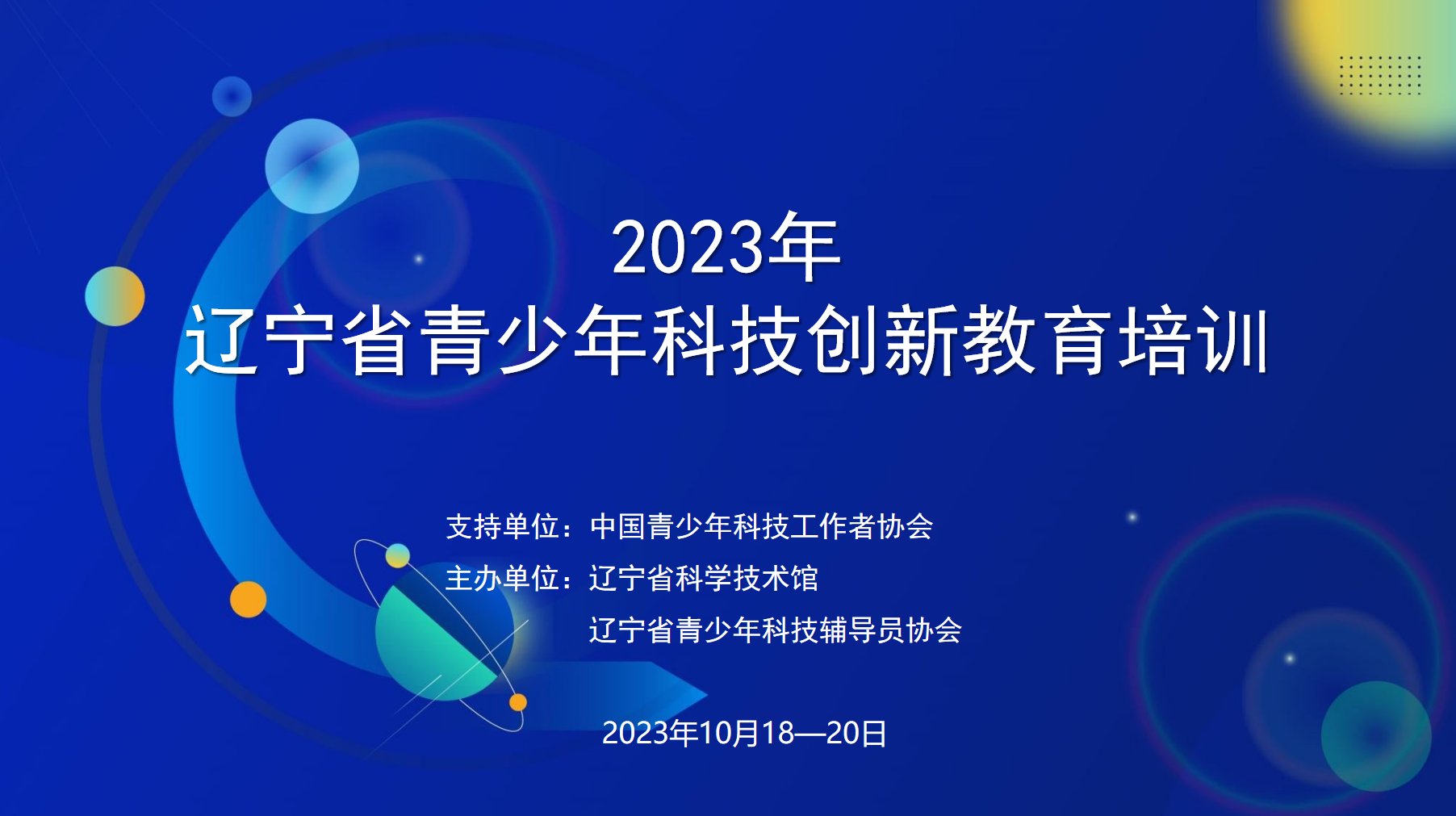 2023年
辽宁省青少年科技创新教育培训

支持单位：中国青少年科技工作者协会
主办单位：辽宁省科学技术馆
辽宁省青少年科技辅导员协会

2023年10月18—20日